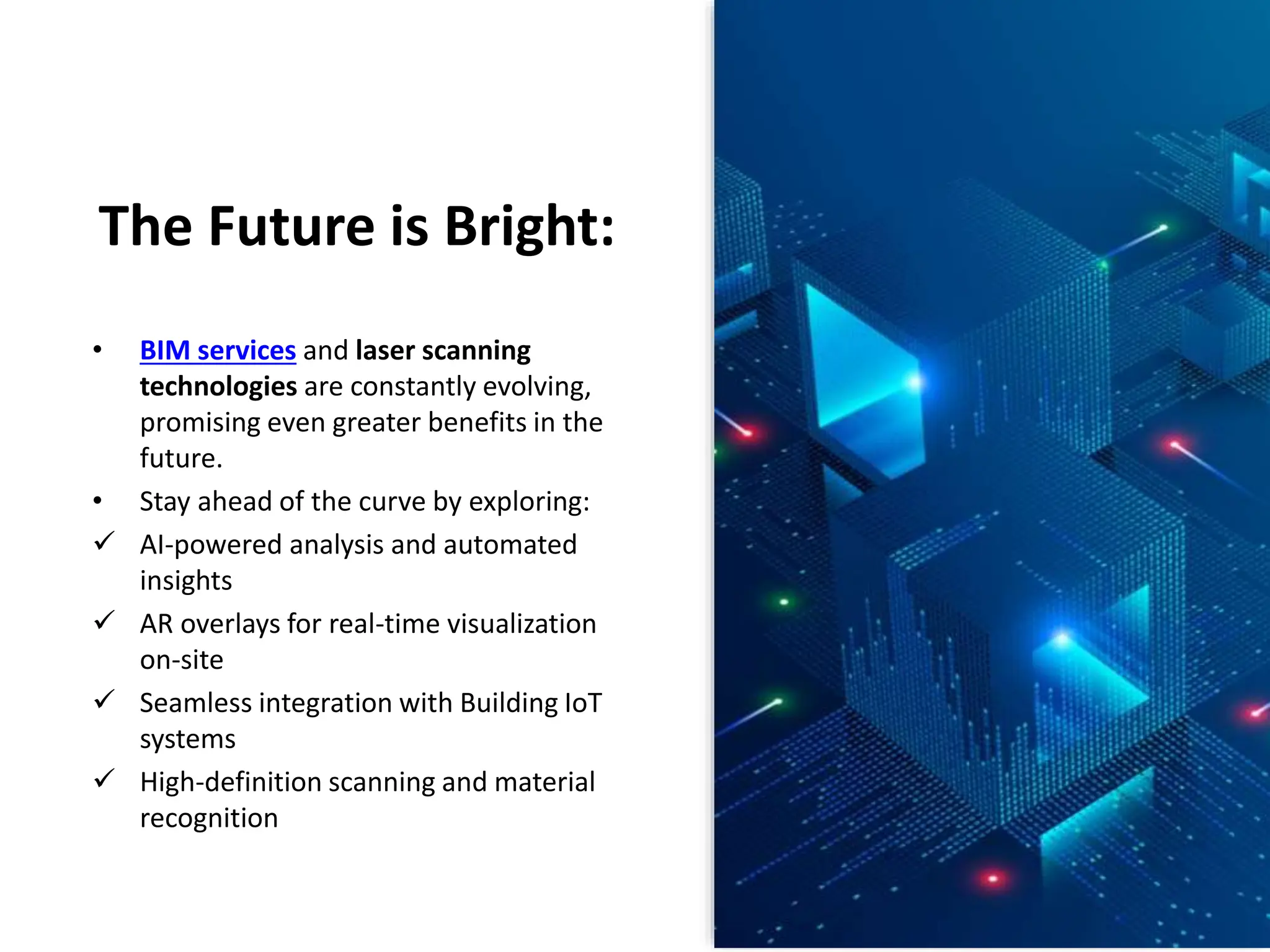 The Future is Bright:

• BIM services and laser scanning technologies are constantly evolving, promising even greater benefits in the future.
• Stay ahead of the curve by exploring:
✓ AI-powered analysis and automated insights
✓ AR overlays for real-time visualization on-site
✓ Seamless integration with Building IoT systems
✓ High-definition scanning and material recognition